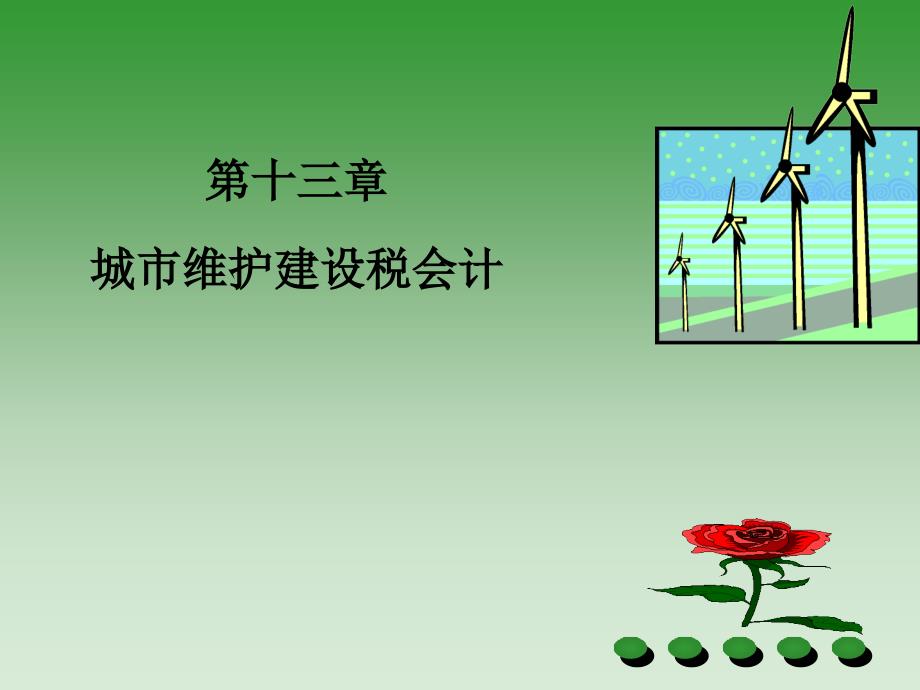 第十三章

城市维护建设税会计